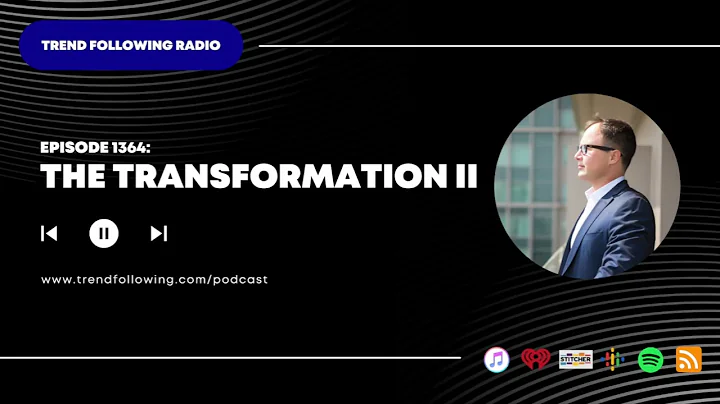 TREND FOLLOWING RADIO

EPISODE 1364:
THE TRANSFORMATION II

www.trendfollowing.com/podcast

STITCHER